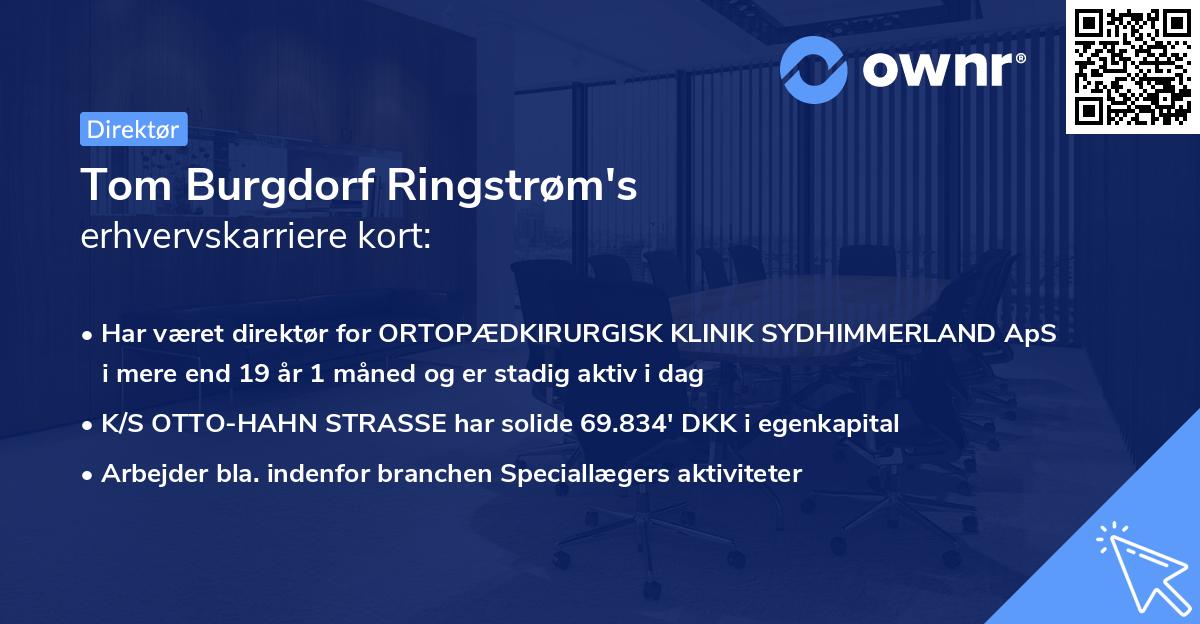 ownr®

Direktør

Tom Burgdorf Ringstrøm's
erhvervskarriere kort:

• Har været direktør for ORTOPÆDKIRURGISK KLINIK SYDHIMMERLAND ApS i mere end 19 år 1 måned og er stadig aktiv i dag

• K/S OTTO-HAHN STRASSE har solide 69.834' DKK i egenkapital

• Arbejder bla. indenfor branchen Speciallægers aktiviteter